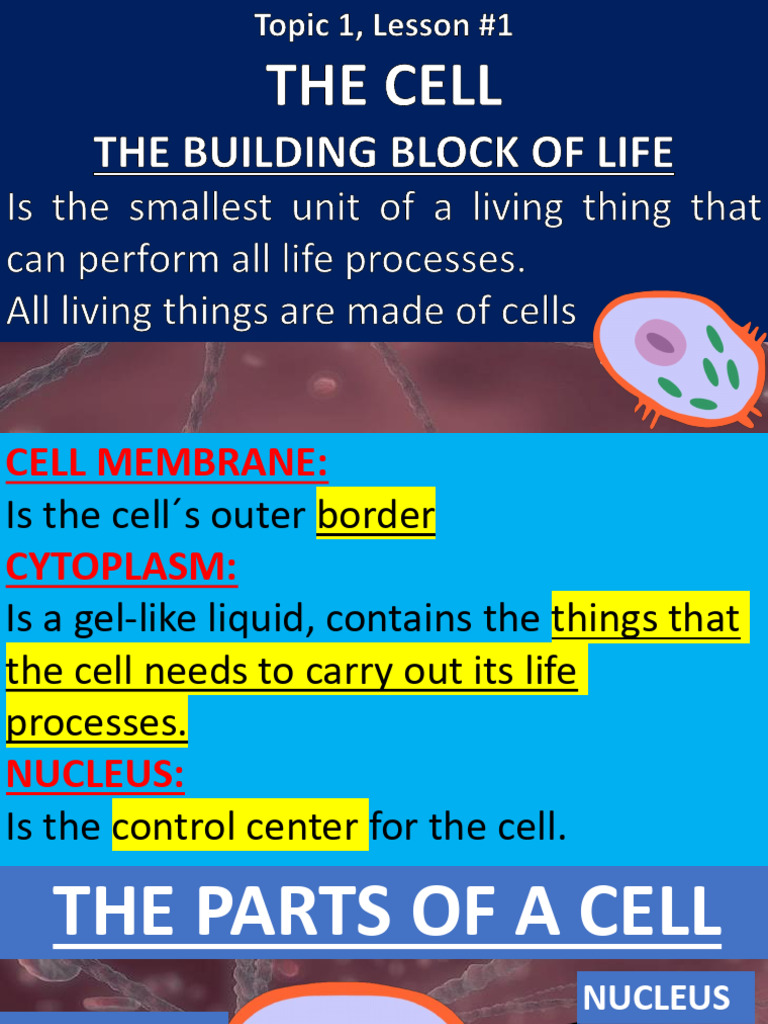 Topic 1, Lesson #1

THE CELL

THE BUILDING BLOCK OF LIFE

Is the smallest unit of a living thing that can perform all life processes.
All living things are made of cells

CELL MEMBRANE:
Is the cell´s outer border
CYTOPLASM:
Is a gel-like liquid, contains the things that the cell needs to carry out its life processes.
NUCLEUS:
Is the control center for the cell.

THE PARTS OF A CELL

NUCLEUS